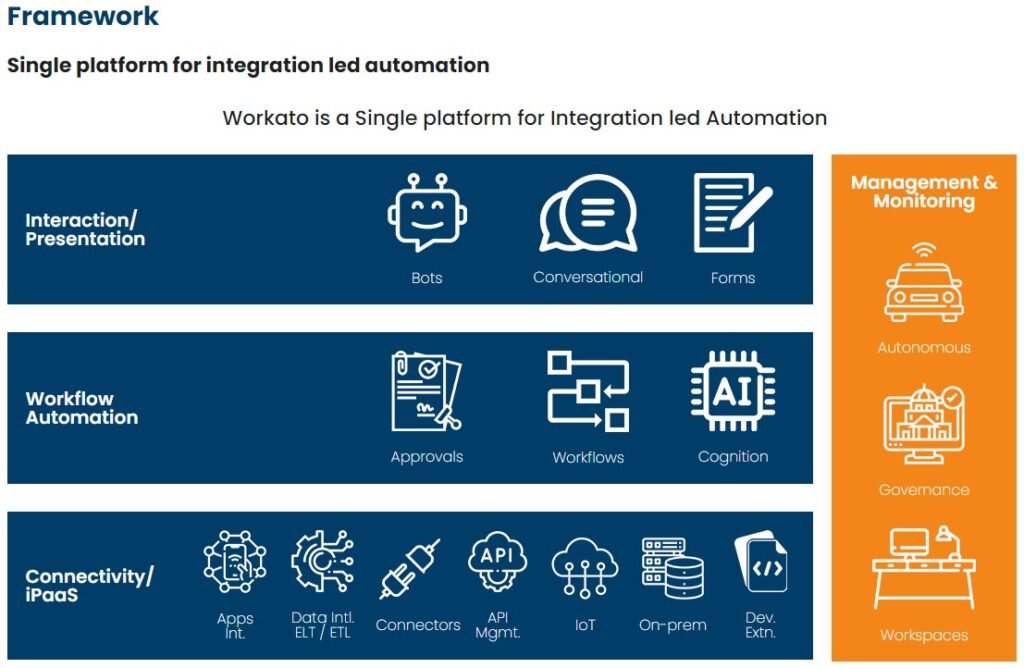 Framework

Single platform for integration led automation

Workato is a Single platform for Integration led Automation

Interaction/ Presentation

Bots

Conversational

Forms

Workflow Automation

Approvals

Workflows

AI

Cognition

Connectivity/ iPaaS

Apps Int.

Data Intl. ELT / ETL

Connectors

API

API Mgmt.

IoT

On-prem

</>

Dev. Extn.

Management & Monitoring

Autonomous

Governance

Workspaces